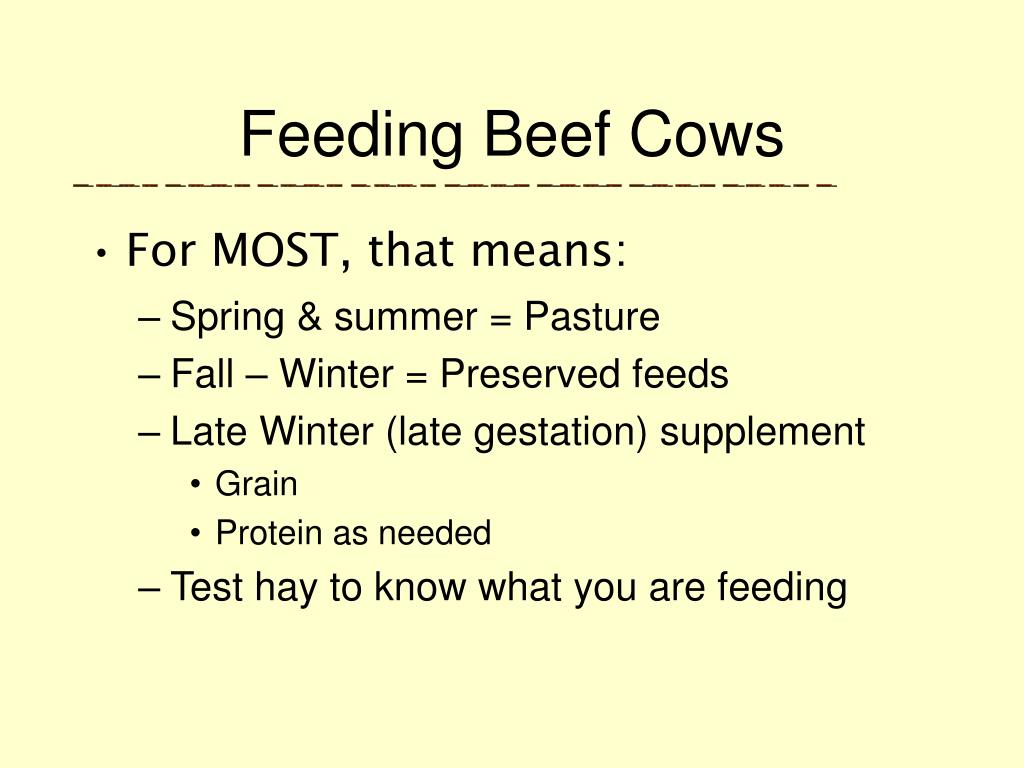 Feeding Beef Cows

• For MOST, that means:
– Spring & summer = Pasture
– Fall – Winter = Preserved feeds
– Late Winter (late gestation) supplement
• Grain
• Protein as needed
– Test hay to know what you are feeding